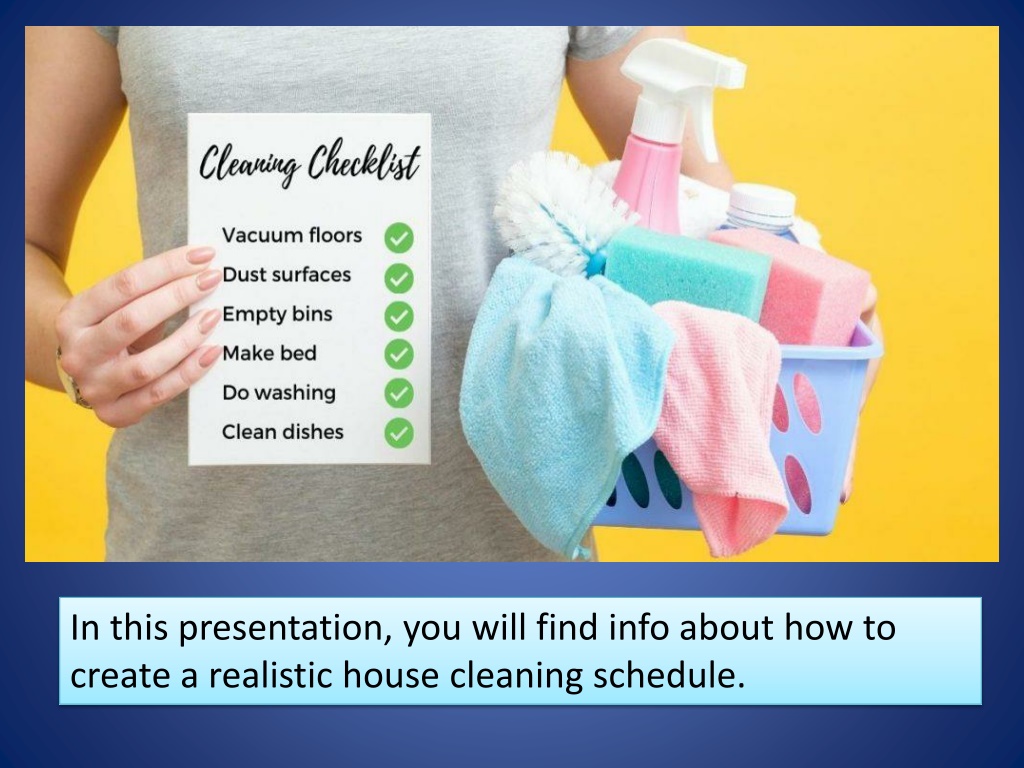 Cleaning Checklist

Vacuum floors
Dust surfaces
Empty bins
Make bed
Do washing
Clean dishes

In this presentation, you will find info about how to create a realistic house cleaning schedule.